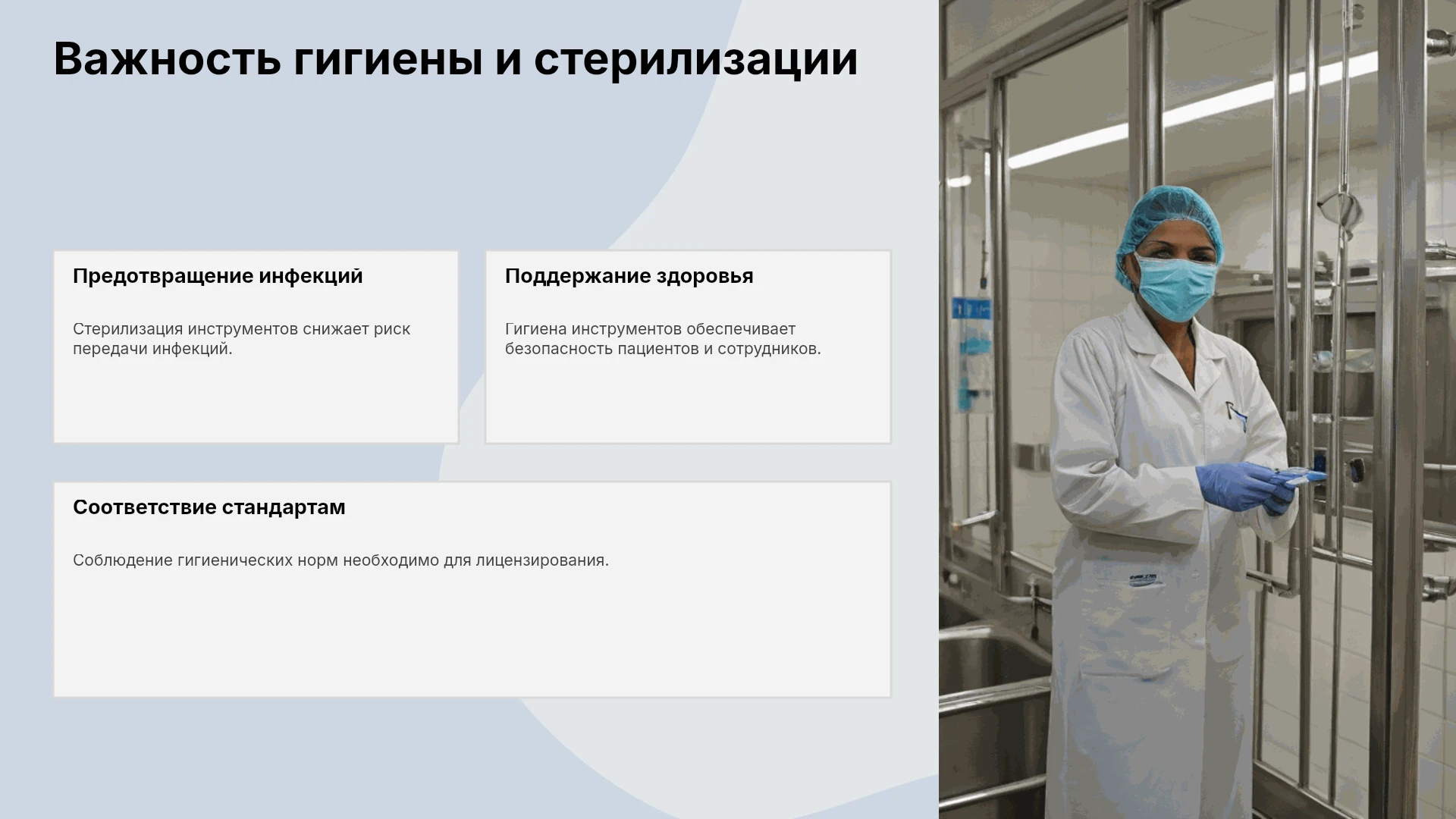 Важность гигиены и стерилизации

Предотвращение инфекций

Стерилизация инструментов снижает риск передачи инфекций.

Поддержание здоровья

Гигиена инструментов обеспечивает безопасность пациентов и сотрудников.

Соответствие стандартам

Соблюдение гигиенических норм необходимо для лицензирования.